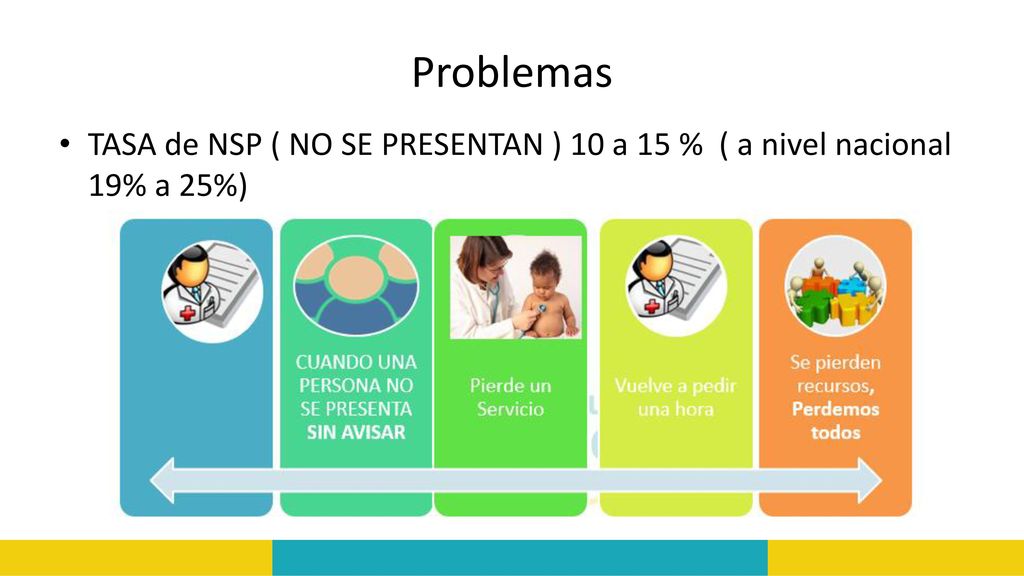 Problemas

• TASA de NSP ( NO SE PRESENTAN ) 10 a 15 % ( a nivel nacional 19% a 25%)

CUANDO UNA PERSONA NO SE PRESENTA SIN AVISAR

Pierde un Servicio

Vuelve a pedir una hora

Se pierden recursos, Perdemos todos